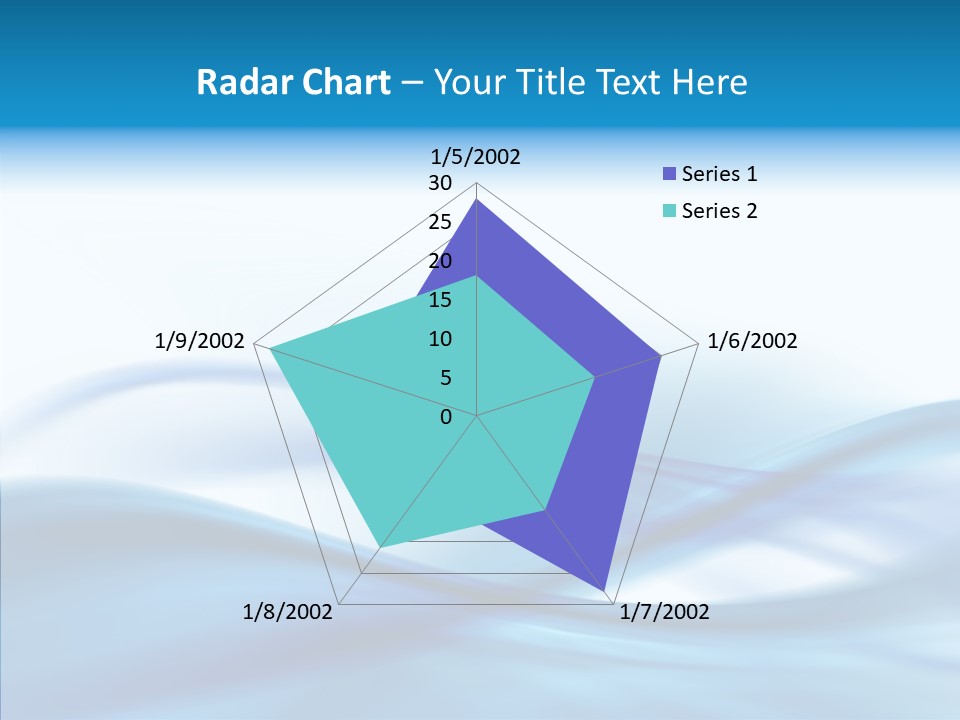 Radar Chart – Your Title Text Here

1/5/2002

30

25

20

15

10

5

0

1/6/2002

1/7/2002

1/8/2002

1/9/2002

Series 1

Series 2